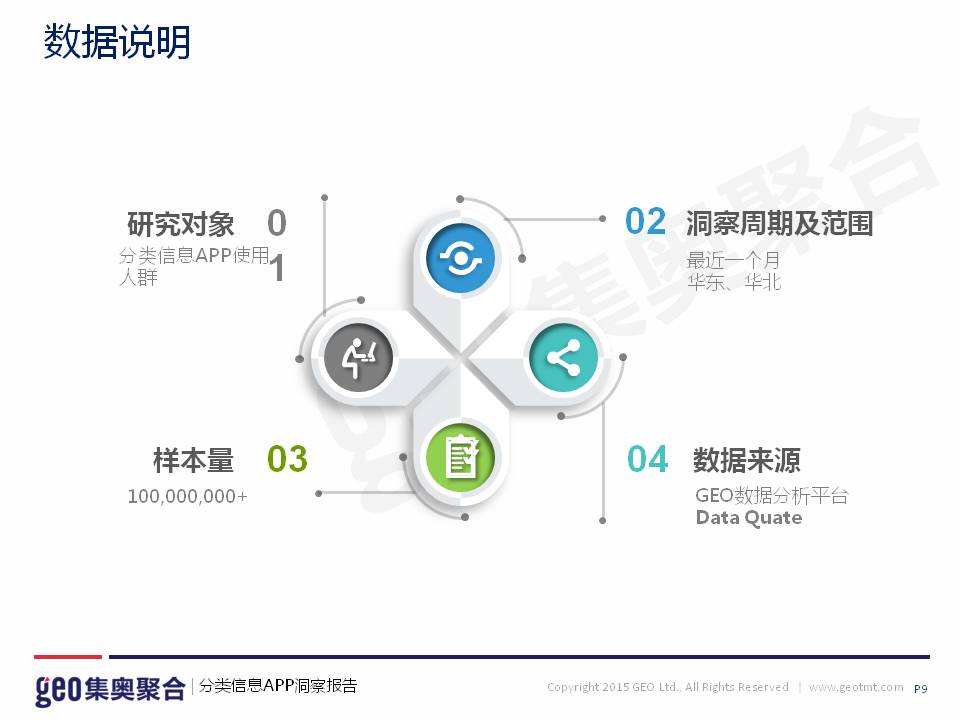 数据说明

研究对象 01
分类信息APP使用人群

02 洞察周期及范围
最近一个月
华东、华北

样本量 03
100,000,000+

04 数据来源
GEO数据分析平台
Data Quate

集奥聚合

geo集奥聚合 | 分类信息APP洞察报告

Copyright 2015 GEO Ltd., All Rights Reserved | www.geotmt.com P9